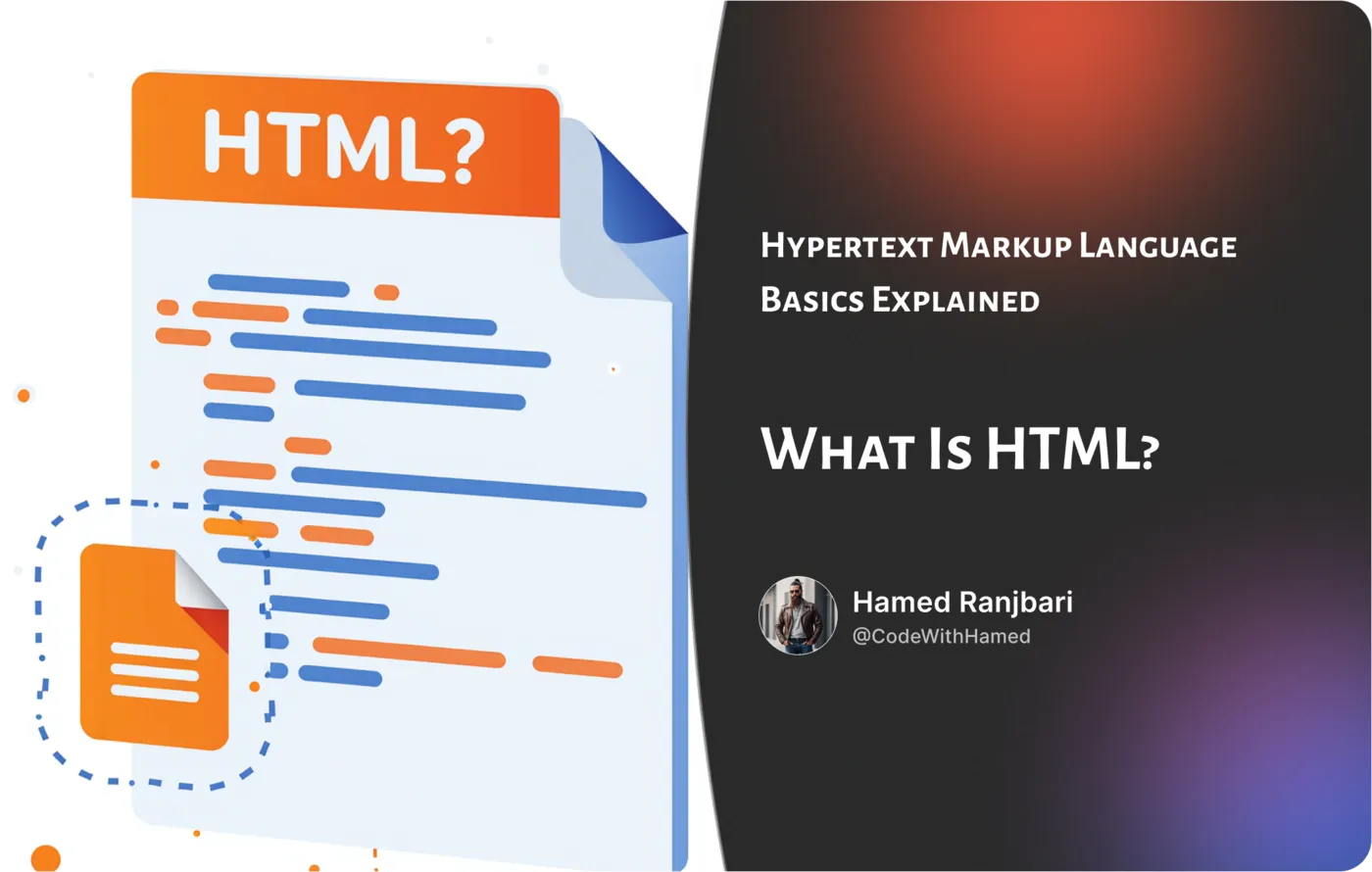 HTML?

Hypertext Markup Language Basics Explained

What Is HTML?

Hamed Ranjbari
@CodeWithHamed